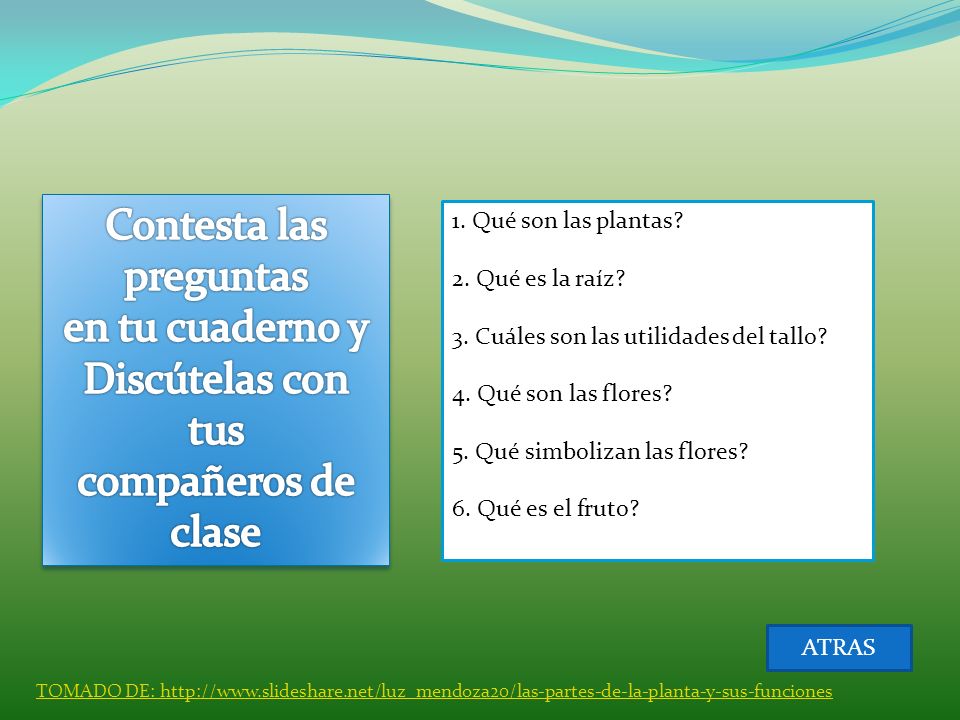 Contesta las preguntas en tu cuaderno y Discútelas con tus compañeros de clase

1. Qué son las plantas?

2. Qué es la raíz?

3. Cuáles son las utilidades del tallo?

4. Qué son las flores?

5. Qué simbolizan las flores?

6. Qué es el fruto?

ATRAS

TOMADO DE: http://www.slideshare.net/luz_mendoza20/las-partes-de-la-planta-y-sus-funciones